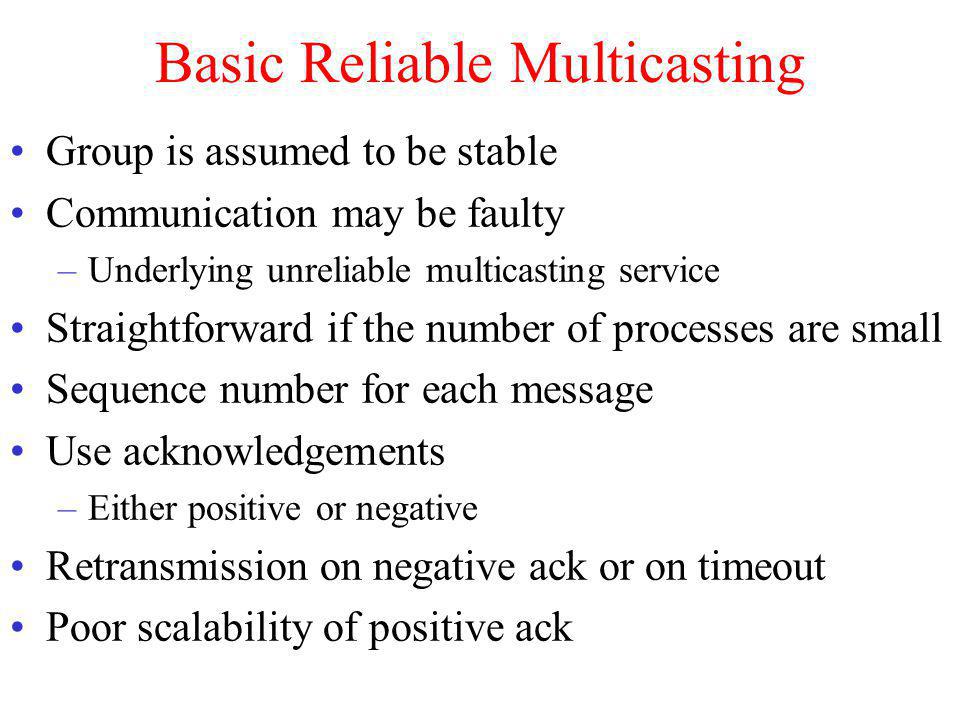 Basic Reliable Multicasting

• Group is assumed to be stable
• Communication may be faulty
– Underlying unreliable multicasting service
• Straightforward if the number of processes are small
• Sequence number for each message
• Use acknowledgements
– Either positive or negative
• Retransmission on negative ack or on timeout
• Poor scalability of positive ack